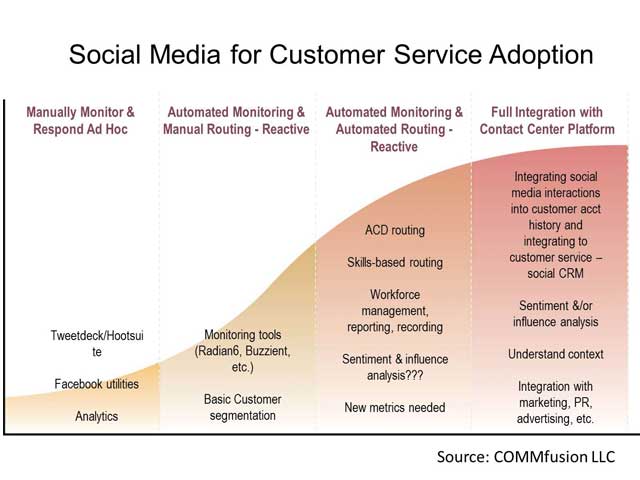 Social Media for Customer Service Adoption

Manually Monitor & Respond Ad Hoc

Tweetdeck/Hootsuite

Facebook utilities

Analytics

Automated Monitoring & Manual Routing - Reactive

Monitoring tools (Radian6, Buzzient, etc.)

Basic Customer segmentation

Automated Monitoring & Automated Routing - Reactive

ACD routing

Skills-based routing

Workforce management, reporting, recording

Sentiment & influence analysis???

New metrics needed

Full Integration with Contact Center Platform

Integrating social media interactions into customer acct history and integrating to customer service – social CRM

Sentiment &/or influence analysis

Understand context

Integration with marketing, PR, advertising, etc.

Source: COMMfusion LLC